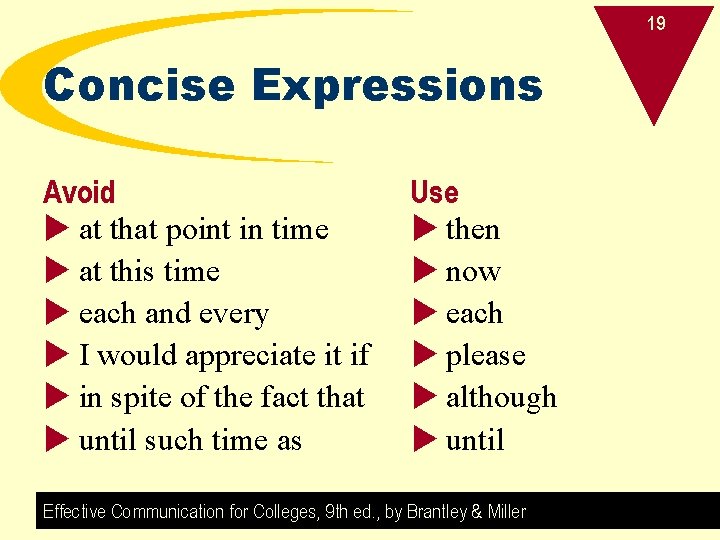 19

Concise Expressions

Avoid
▶ at that point in time
▶ at this time
▶ each and every
▶ I would appreciate it if
▶ in spite of the fact that
▶ until such time as

Use
▶ then
▶ now
▶ each
▶ please
▶ although
▶ until

Effective Communication for Colleges, 9th ed., by Brantley & Miller